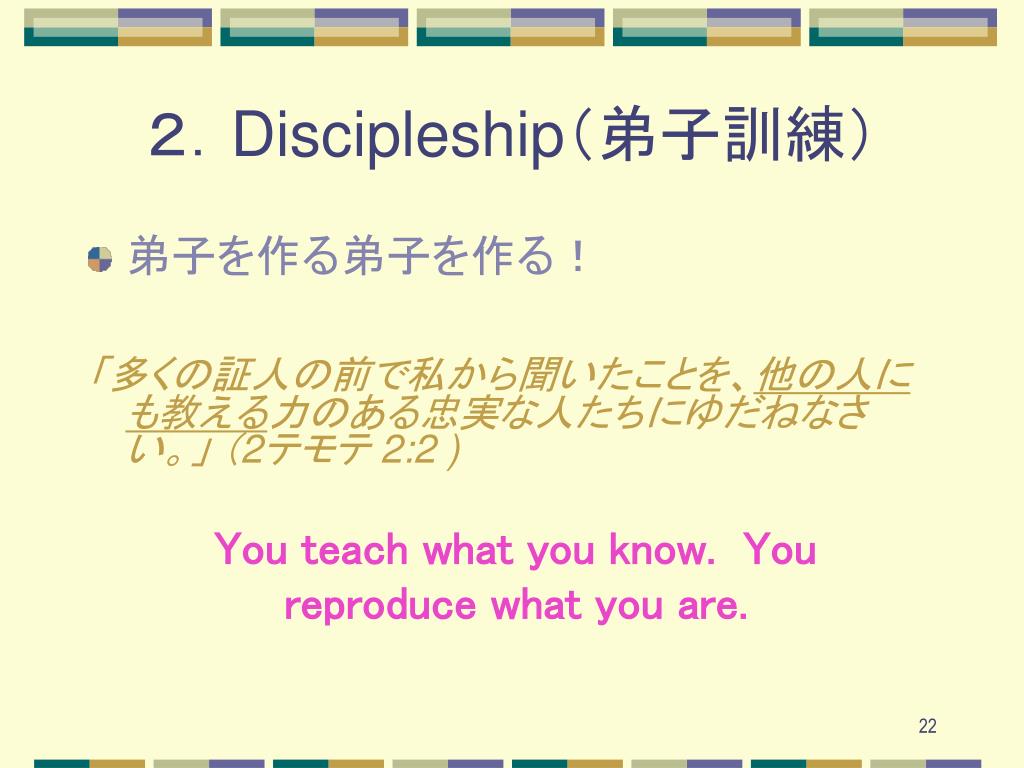 ２. Discipleship（弟子訓練）

弟子を作る弟子を作る！

「多くの証人の前で私から聞いたことを、他の人にも教える力のある忠実な人たちにゆだねなさい。」(2テモテ 2:2 )

You teach what you know. You reproduce what you are.

22